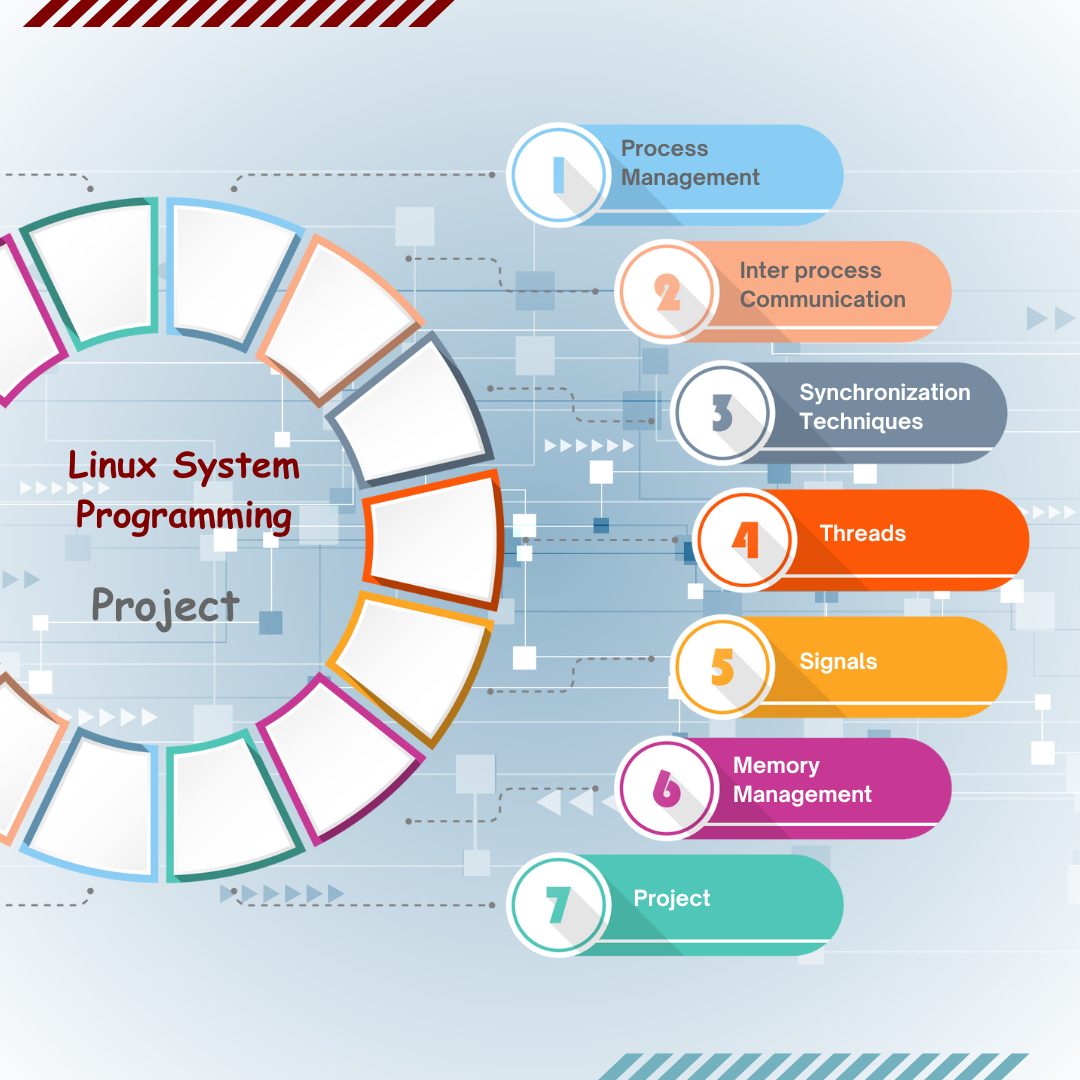 Linux System Programming

Project

1 Process Management

2 Inter process Communication

3 Synchronization Techniques

4 Threads

5 Signals

6 Memory Management

7 Project